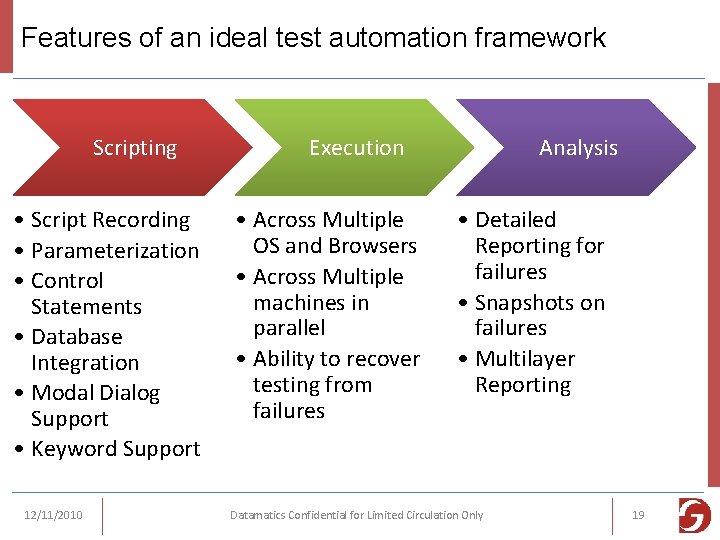 Features of an ideal test automation framework

Scripting

• Script Recording
• Parameterization
• Control Statements
• Database Integration
• Modal Dialog Support
• Keyword Support

Execution

• Across Multiple OS and Browsers
• Across Multiple machines in parallel
• Ability to recover testing from failures

Analysis

• Detailed Reporting for failures
• Snapshots on failures
• Multilayer Reporting

12/11/2010

Datamatics Confidential for Limited Circulation Only

19